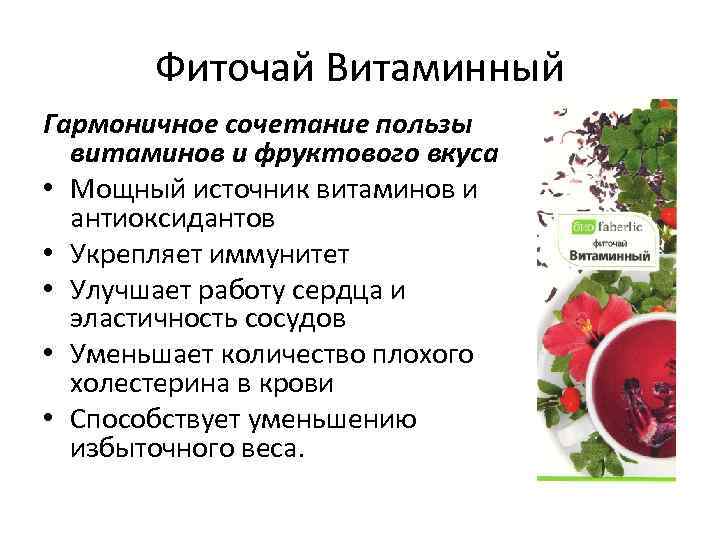 Фиточай Витаминный

Гармоничное сочетание пользы витаминов и фруктового вкуса

• Мощный источник витаминов и антиоксидантов
• Укрепляет иммунитет
• Улучшает работу сердца и эластичность сосудов
• Уменьшает количество плохого холестерина в крови
• Способствует уменьшению избыточного веса.

био faberlic
фиточай
Витаминный